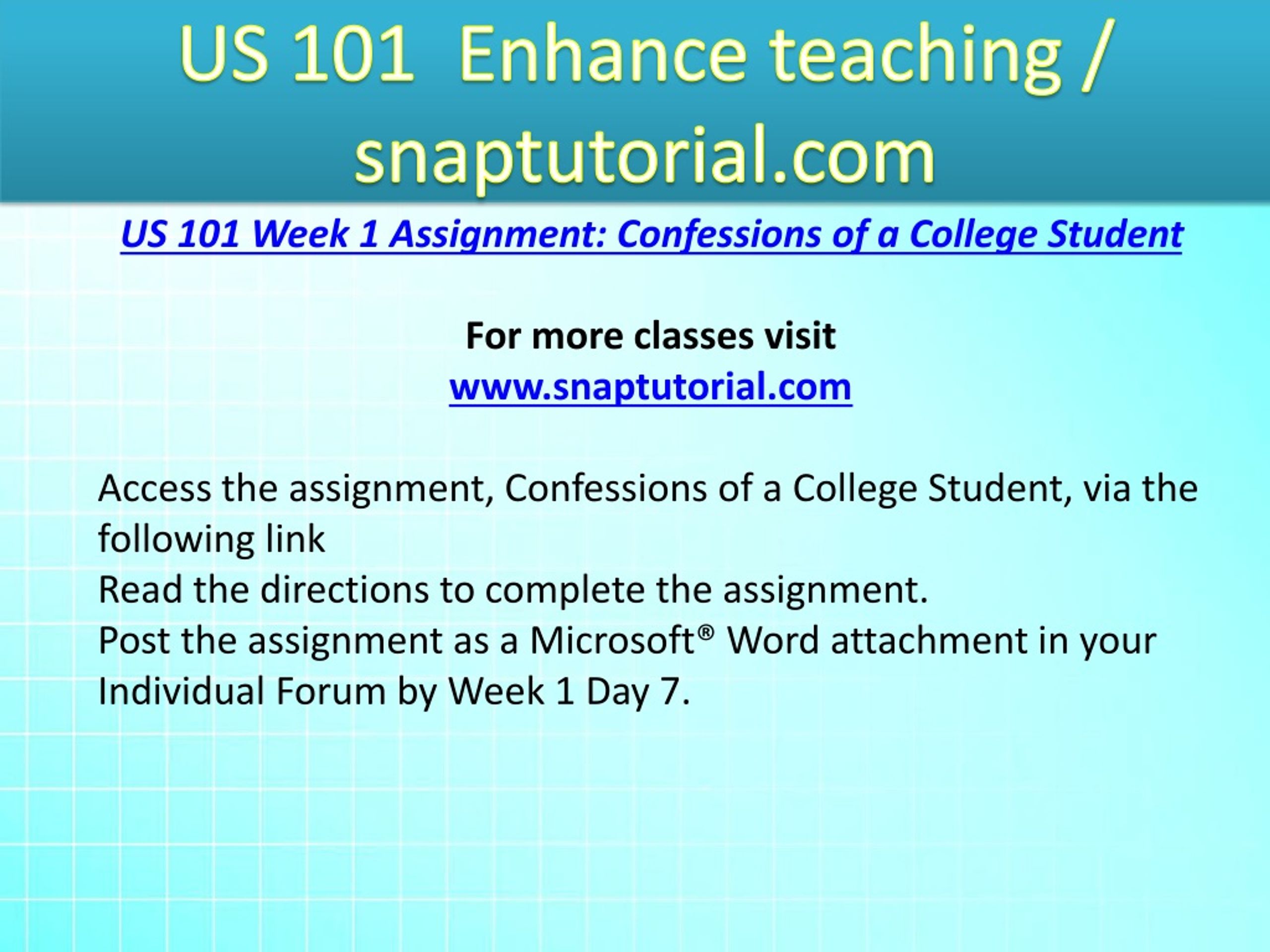 US 101 Enhance teaching / snaptutorial.com

US 101 Week 1 Assignment: Confessions of a College Student

For more classes visit
www.snaptutorial.com

Access the assignment, Confessions of a College Student, via the following link
Read the directions to complete the assignment.
Post the assignment as a Microsoft® Word attachment in your Individual Forum by Week 1 Day 7.